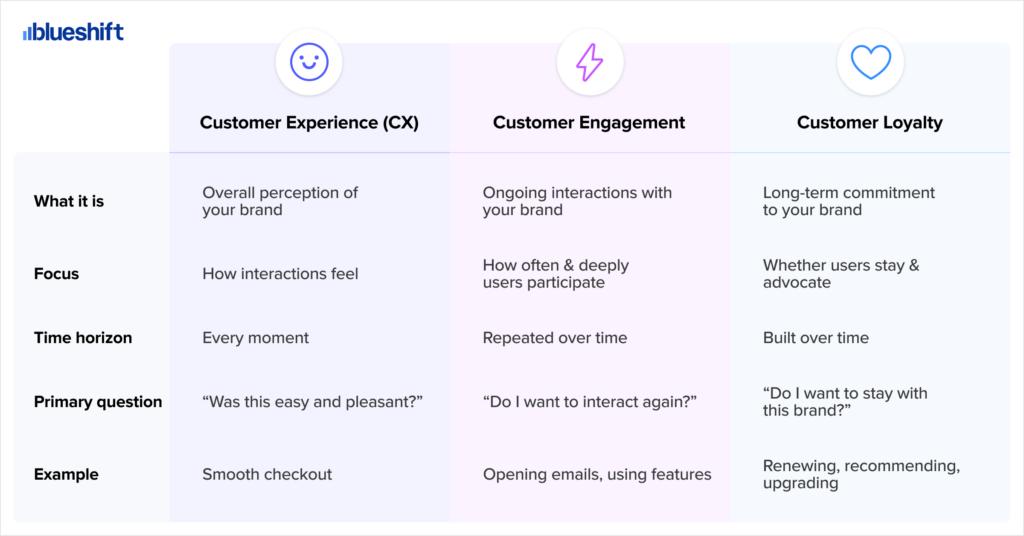 blueshift

| | Customer Experience (CX) | Customer Engagement | Customer Loyalty |
|---|---|---|---|
| What it is | Overall perception of your brand | Ongoing interactions with your brand | Long-term commitment to your brand |
| Focus | How interactions feel | How often & deeply users participate | Whether users stay & advocate |
| Time horizon | Every moment | Repeated over time | Built over time |
| Primary question | “Was this easy and pleasant?” | “Do I want to interact again?” | “Do I want to stay with this brand?” |
| Example | Smooth checkout | Opening emails, using features | Renewing, recommending, upgrading |